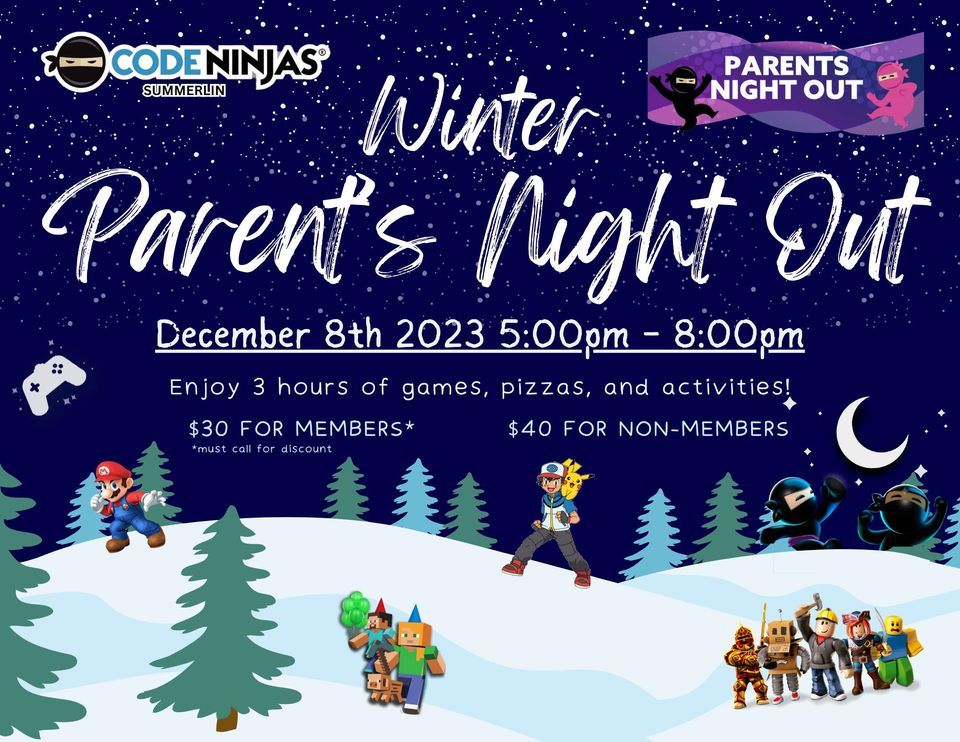 CODE NINJAS®
SUMMERLIN

PARENTS NIGHT OUT

Winter
Parent's Night Out

December 8th 2023 5:00pm - 8:00pm

Enjoy 3 hours of games, pizzas, and activities!

$30 FOR MEMBERS*
*must call for discount

$40 FOR NON-MEMBERS